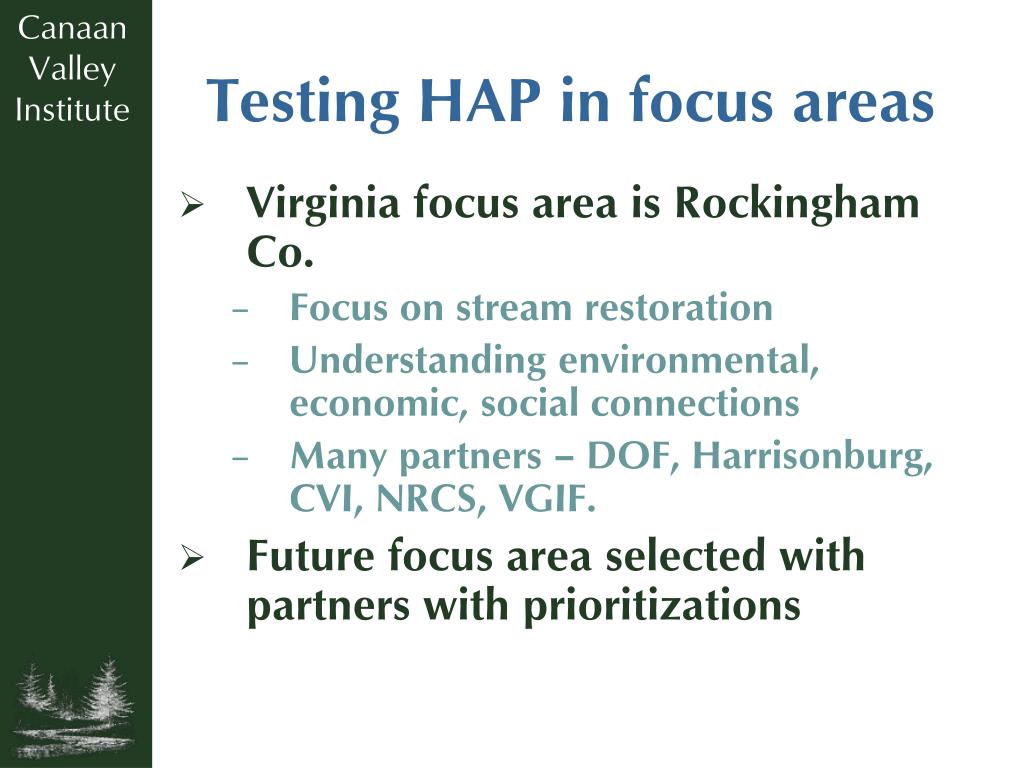 Canaan Valley Institute

Testing HAP in focus areas

➢ Virginia focus area is Rockingham Co.
– Focus on stream restoration
– Understanding environmental, economic, social connections
– Many partners – DOF, Harrisonburg, CVI, NRCS, VGIF.

➢ Future focus area selected with partners with prioritizations